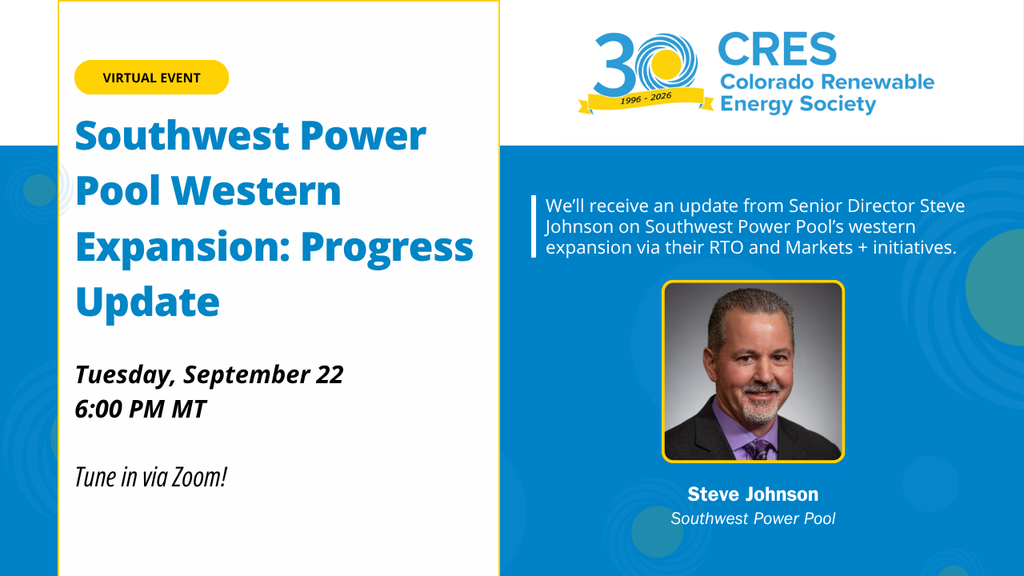 VIRTUAL EVENT

Southwest Power Pool Western Expansion: Progress Update

Tuesday, September 22
6:00 PM MT

Tune in via Zoom!

30
1996 - 2026
CRES
Colorado Renewable Energy Society

We'll receive an update from Senior Director Steve Johnson on Southwest Power Pool's western expansion via their RTO and Markets + initiatives.

Steve Johnson
Southwest Power Pool